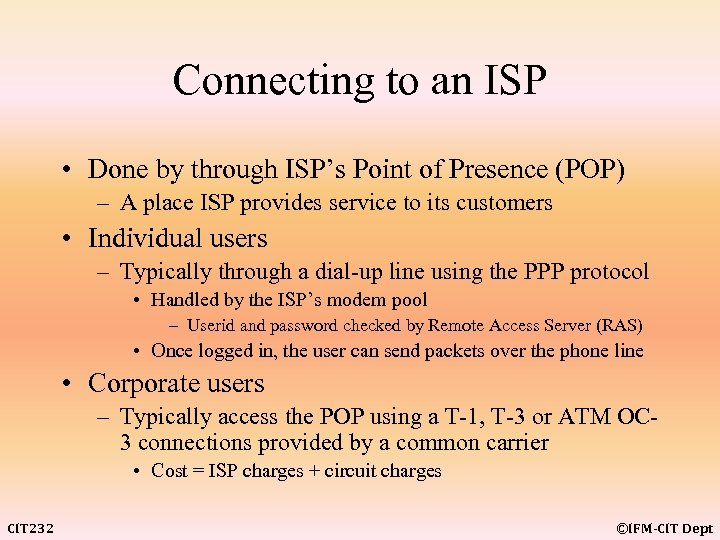 Connecting to an ISP

• Done by through ISP's Point of Presence (POP)
– A place ISP provides service to its customers

• Individual users
– Typically through a dial-up line using the PPP protocol
• Handled by the ISP's modem pool
– Userid and password checked by Remote Access Server (RAS)
• Once logged in, the user can send packets over the phone line

• Corporate users
– Typically access the POP using a T-1, T-3 or ATM OC-3 connections provided by a common carrier
• Cost = ISP charges + circuit charges

CIT232

©IFM-CIT Dept